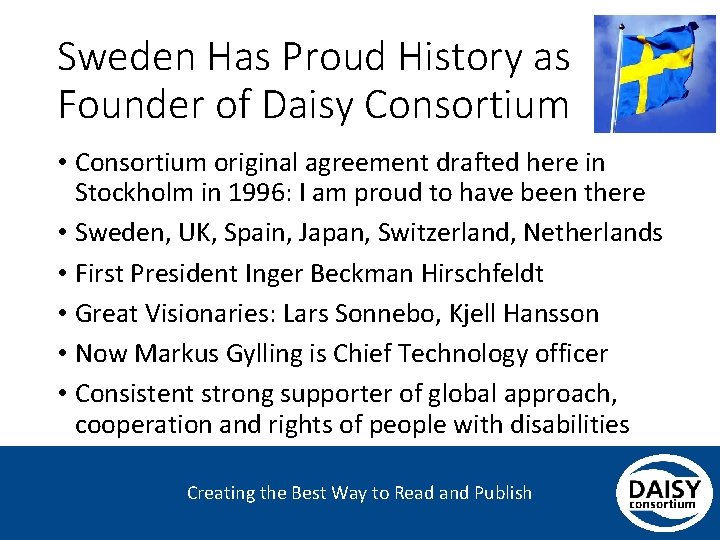 Sweden Has Proud History as Founder of Daisy Consortium

• Consortium original agreement drafted here in Stockholm in 1996: I am proud to have been there
• Sweden, UK, Spain, Japan, Switzerland, Netherlands
• First President Inger Beckman Hirschfeldt
• Great Visionaries: Lars Sonnebo, Kjell Hansson
• Now Markus Gylling is Chief Technology officer
• Consistent strong supporter of global approach, cooperation and rights of people with disabilities

Creating the Best Way to Read and Publish

DAISY
consortium